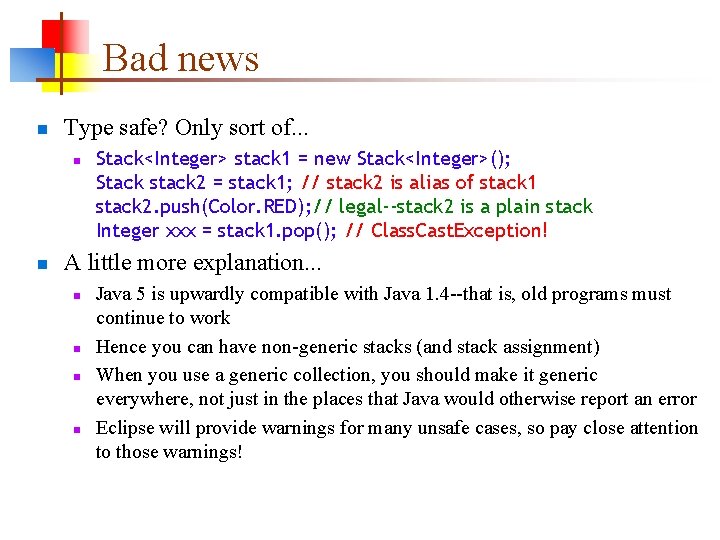 Bad news

Type safe? Only sort of...

Stack<Integer> stack1 = new Stack<Integer>();
Stack stack2 = stack1; // stack2 is alias of stack1
stack2.push(Color.RED);// legal--stack2 is a plain stack
Integer xxx = stack1.pop(); // ClassCastException!

A little more explanation...

Java 5 is upwardly compatible with Java 1.4--that is, old programs must continue to work

Hence you can have non-generic stacks (and stack assignment)

When you use a generic collection, you should make it generic everywhere, not just in the places that Java would otherwise report an error

Eclipse will provide warnings for many unsafe cases, so pay close attention to those warnings!